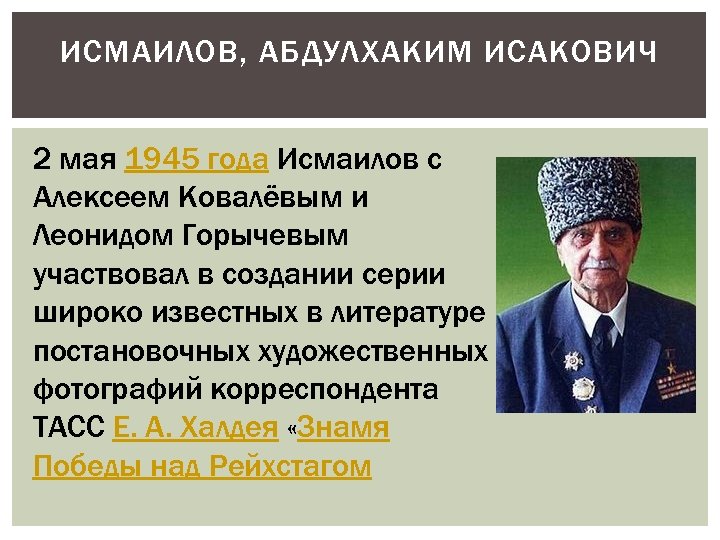 ИСМАИЛОВ, АБДУЛХАКИМ ИСАКОВИЧ

2 мая 1945 года Исмаилов с Алексеем Ковалёвым и Леонидом Горычевым участвовал в создании серии широко известных в литературе постановочных художественных фотографий корреспондента ТАСС Е. А. Халдея «Знамя Победы над Рейхстагом